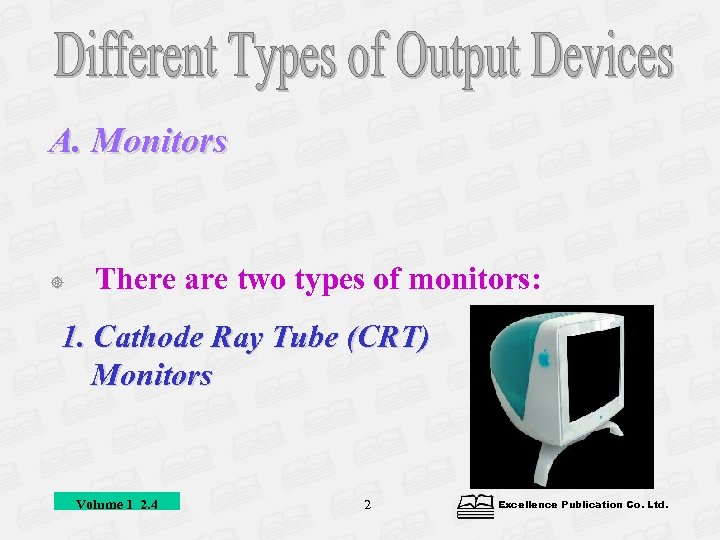 Different Types of Output Devices

A. Monitors

There are two types of monitors:

1. Cathode Ray Tube (CRT) Monitors

Volume 1 2.4

2

Excellence Publication Co. Ltd.